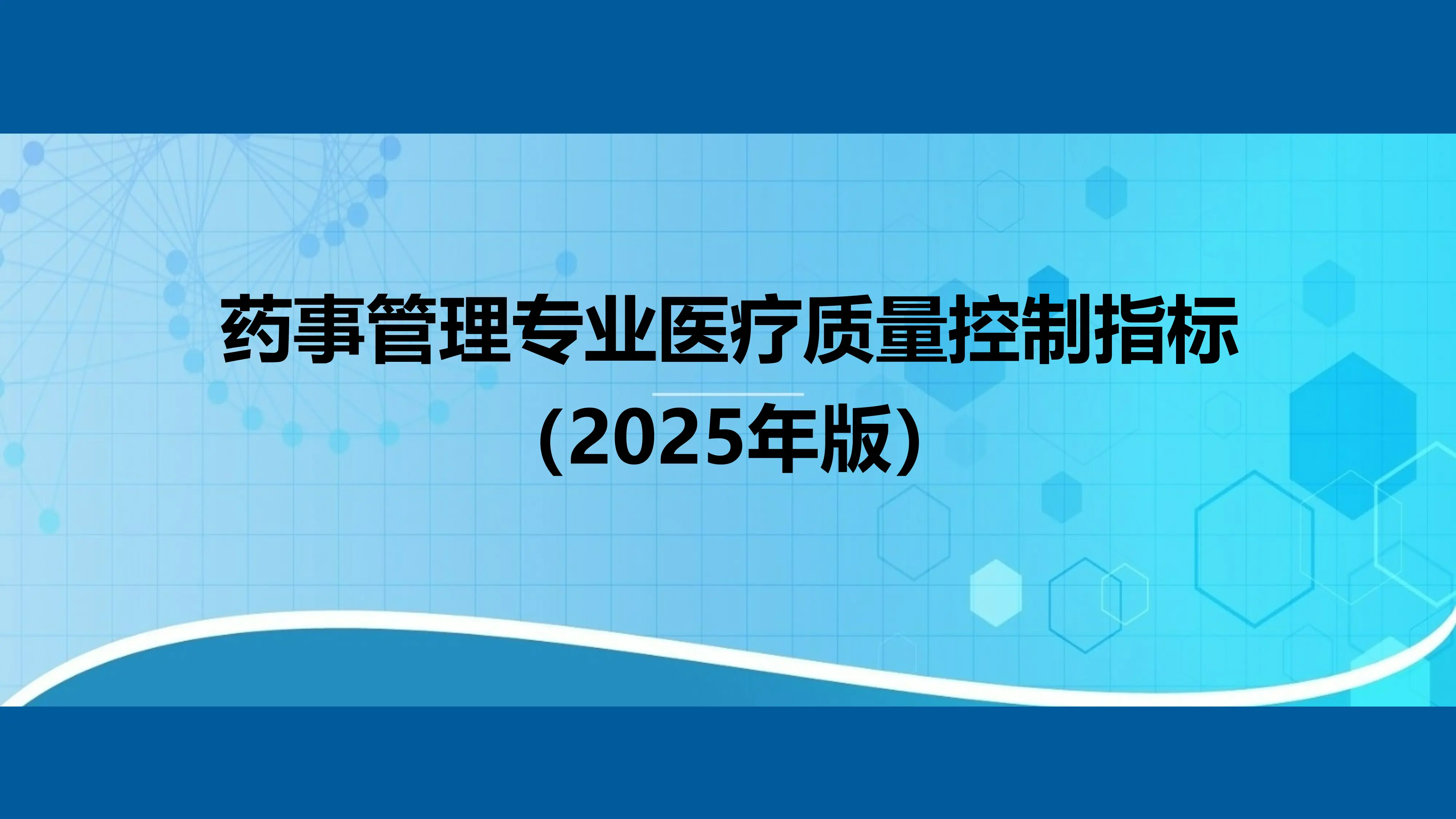 药事管理专业医疗质量控制指标

(2025年版)